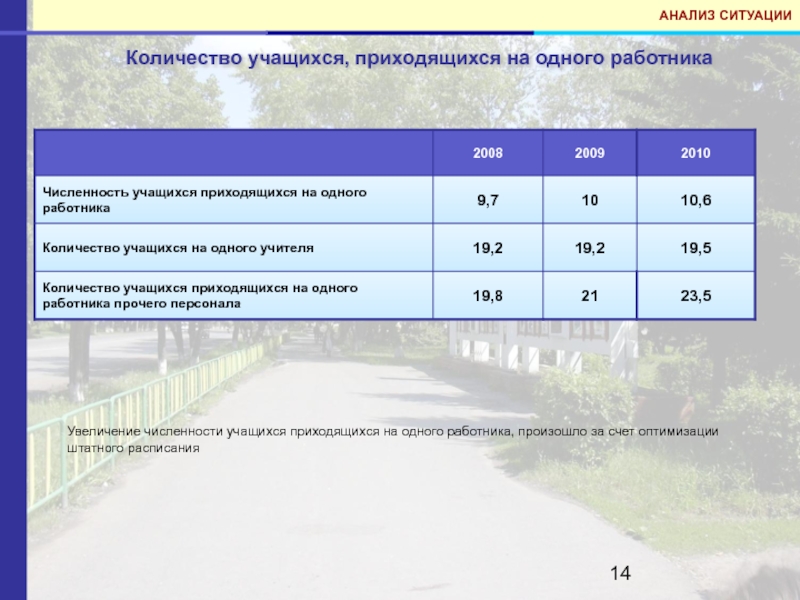 АНАЛИЗ СИТУАЦИИ

Количество учащихся, приходящихся на одного работника

| | 2008 | 2009 | 2010 |
|---|---|---|---|
| Численность учащихся приходящихся на одного работника | 9,7 | 10 | 10,6 |
| Количество учащихся на одного учителя | 19,2 | 19,2 | 19,5 |
| Количество учащихся приходящихся на одного работника прочего персонала | 19,8 | 21 | 23,5 |

Увеличение численности учащихся приходящихся на одного работника, произошло за счет оптимизации штатного расписания

14